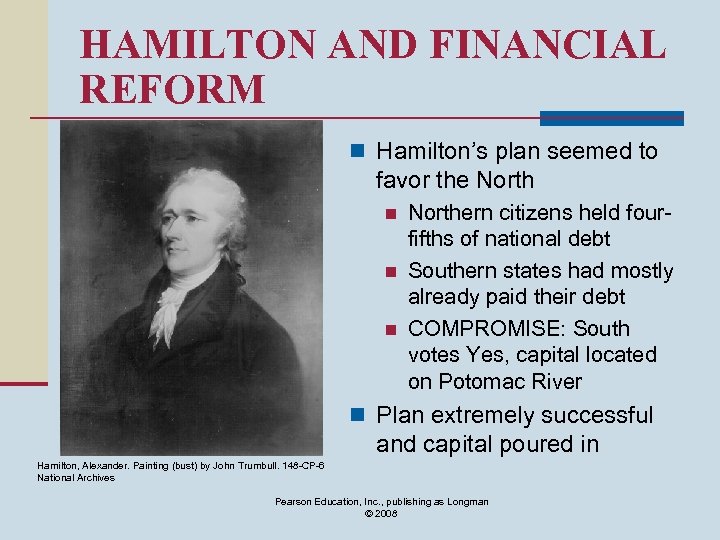 HAMILTON AND FINANCIAL REFORM

Hamilton's plan seemed to favor the North

Northern citizens held four-fifths of national debt

Southern states had mostly already paid their debt

COMPROMISE: South votes Yes, capital located on Potomac River

Plan extremely successful and capital poured in

Hamilton, Alexander. Painting (bust) by John Trumbull. 148-CP-6 National Archives

Pearson Education, Inc., publishing as Longman © 2008